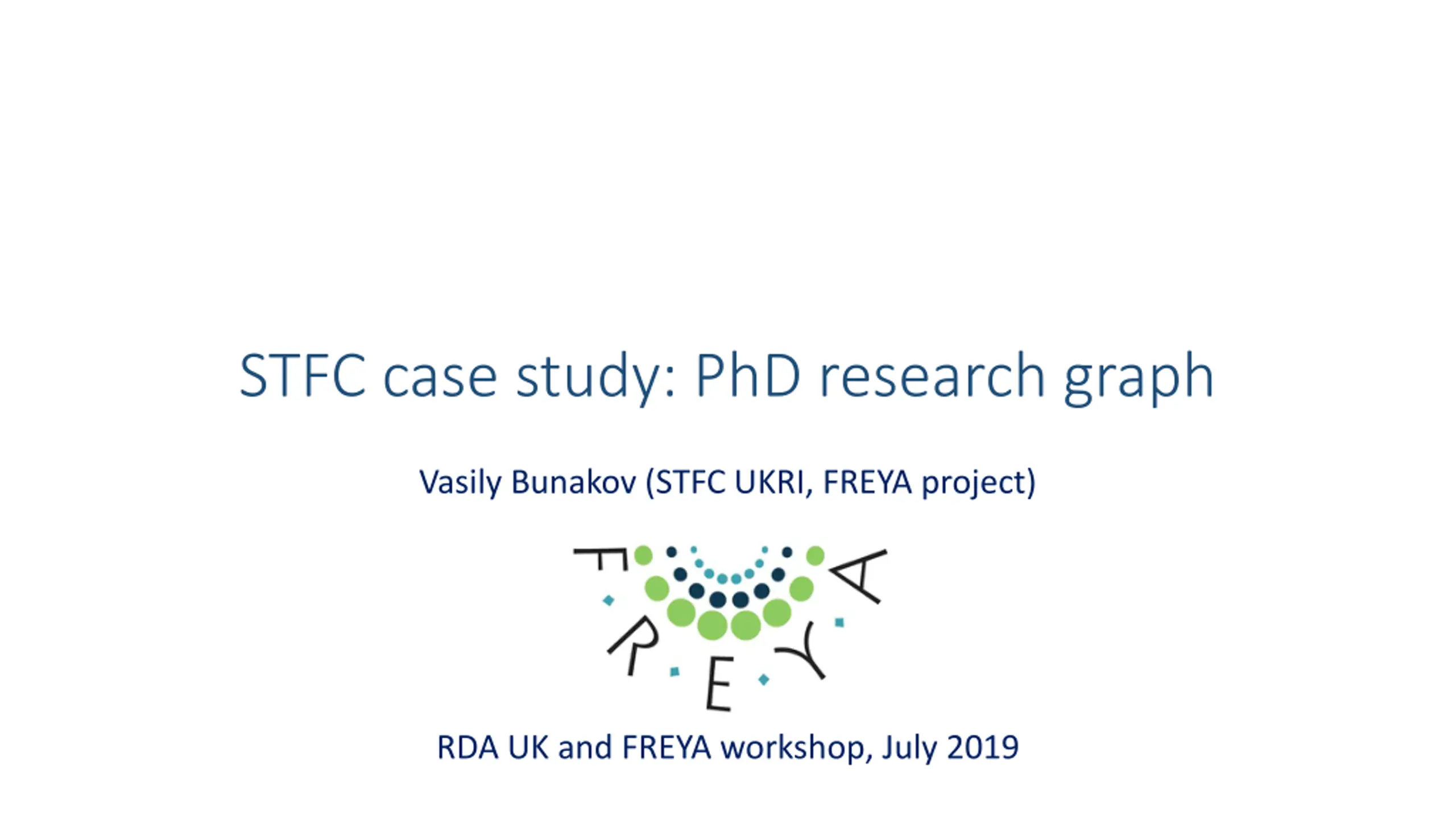 STFC case study: PhD research graph

Vasily Bunakov (STFC UKRI, FREYA project)

FREYA

RDA UK and FREYA workshop, July 2019